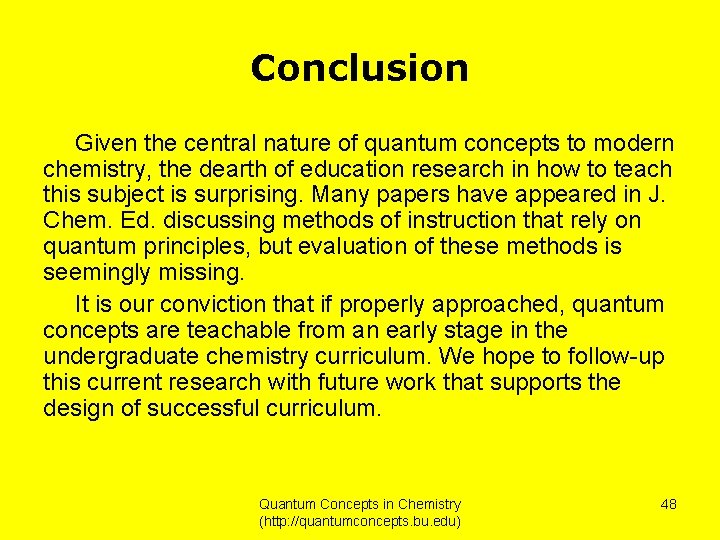 Conclusion

Given the central nature of quantum concepts to modern chemistry, the dearth of education research in how to teach this subject is surprising. Many papers have appeared in J. Chem. Ed. discussing methods of instruction that rely on quantum principles, but evaluation of these methods is seemingly missing.

It is our conviction that if properly approached, quantum concepts are teachable from an early stage in the undergraduate chemistry curriculum. We hope to follow-up this current research with future work that supports the design of successful curriculum.

Quantum Concepts in Chemistry (http://quantumconcepts.bu.edu)

48